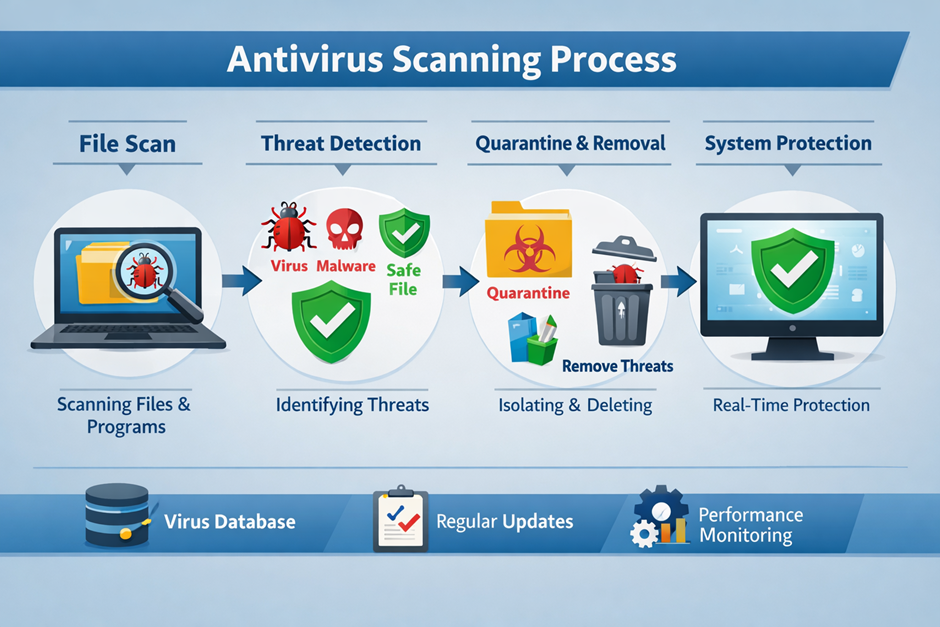 Antivirus Scanning Process

File Scan

Scanning Files & Programs

Threat Detection

Virus Malware Safe File

Identifying Threats

Quarantine & Removal

Quarantine

Remove Threats

Isolating & Deleting

System Protection

Real-Time Protection

Virus Database

Regular Updates

Performance Monitoring